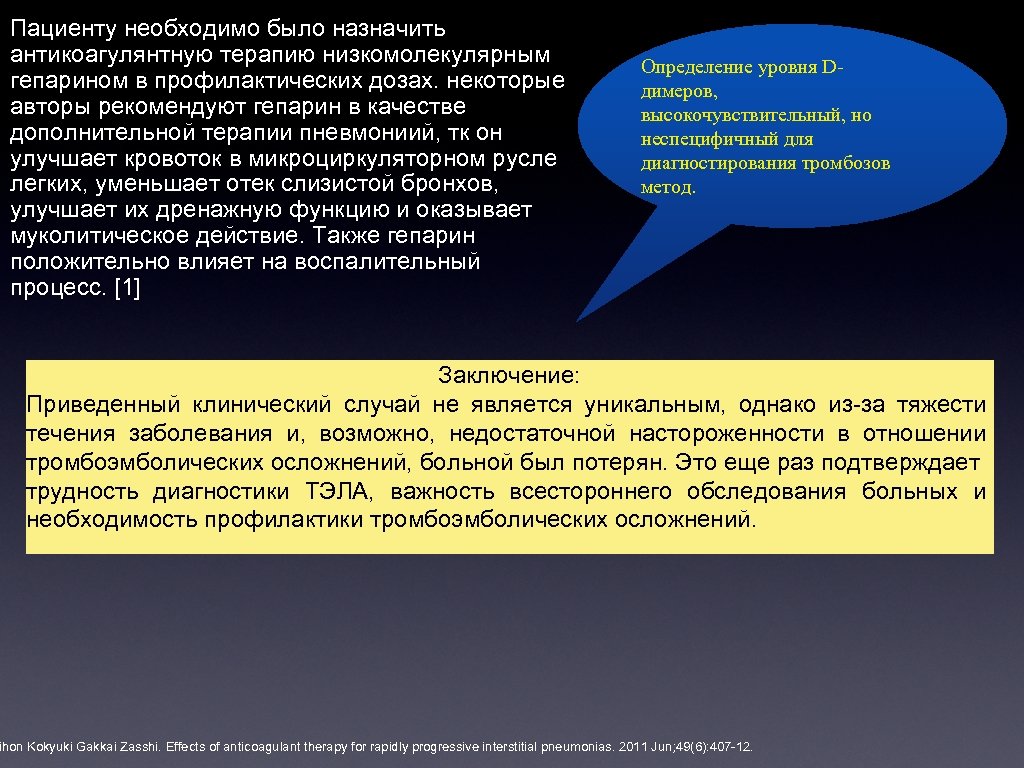 Пациенту необходимо было назначить антикоагулянтную терапию низкомолекулярным гепарином в профилактических дозах. некоторые авторы рекомендуют гепарин в качестве дополнительной терапии пневмониий, тк он улучшает кровоток в микроциркуляторном русле легких, уменьшает отек слизистой бронхов, улучшает их дренажную функцию и оказывает муколитическое действие. Также гепарин положительно влияет на воспалительный процесс. [1]

Определение уровня D-димеров, высокочувствительный, но неспецифичный для диагностирования тромбозов метод.

Заключение:
Приведенный клинический случай не является уникальным, однако из-за тяжести течения заболевания и, возможно, недостаточной настороженности в отношении тромбоэмболических осложнений, больной был потерян. Это еще раз подтверждает трудность диагностики ТЭЛА, важность всестороннего обследования больных и необходимость профилактики тромбоэмболических осложнений.

ihon Kokyuki Gakkai Zasshi. Effects of anticoagulant therapy for rapidly progressive interstitial pneumonias. 2011 Jun;49(6):407-12.